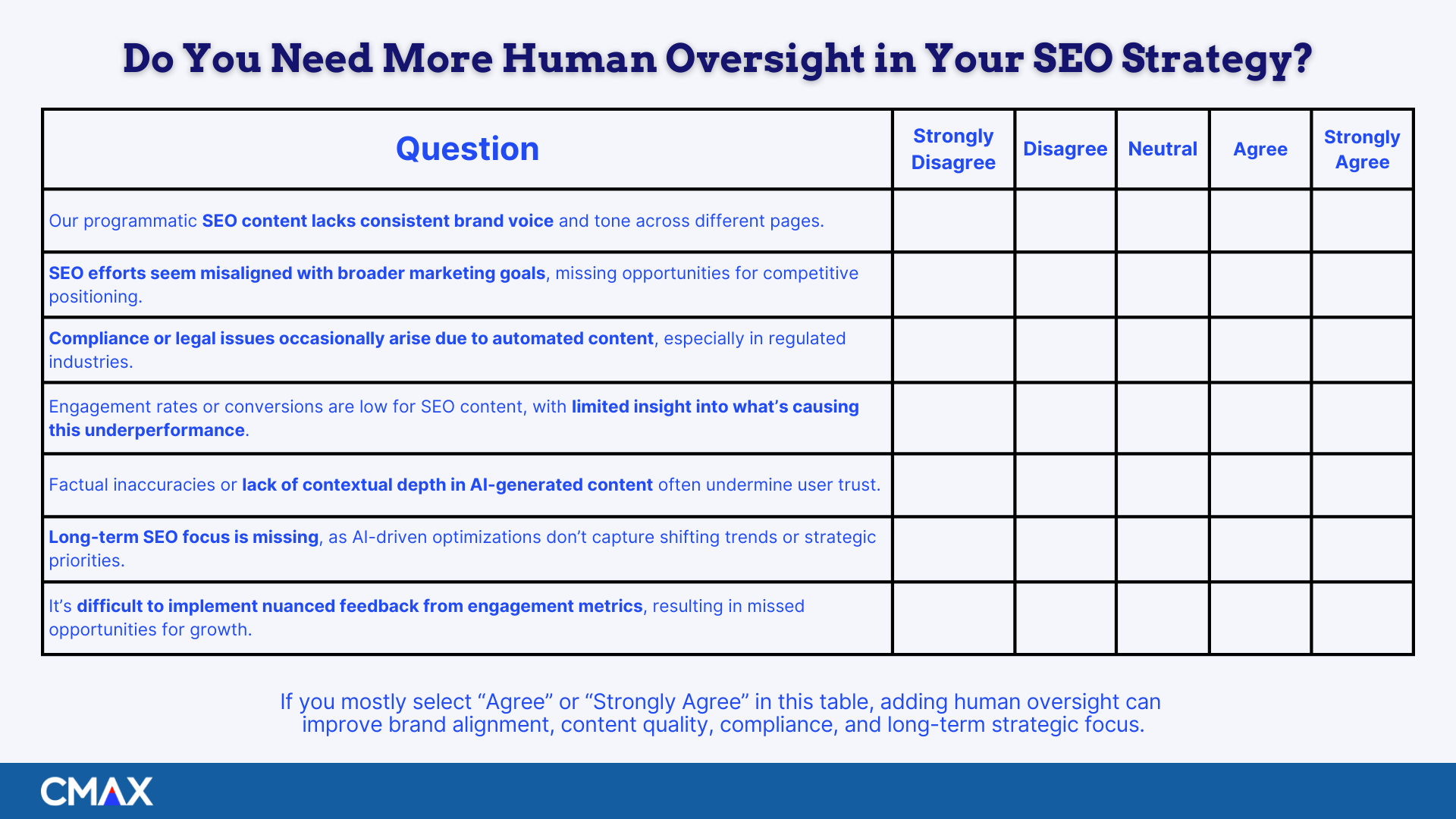 Do You Need More Human Oversight in Your SEO Strategy?

| Question | Strongly Disagree | Disagree | Neutral | Agree | Strongly Agree |
|---|---|---|---|---|---|
| Our programmatic SEO content lacks consistent brand voice and tone across different pages. | | | | | |
| SEO efforts seem misaligned with broader marketing goals, missing opportunities for competitive positioning. | | | | | |
| Compliance or legal issues occasionally arise due to automated content, especially in regulated industries. | | | | | |
| Engagement rates or conversions are low for SEO content, with limited insight into what's causing this underperformance. | | | | | |
| Factual inaccuracies or lack of contextual depth in AI-generated content often undermine user trust. | | | | | |
| Long-term SEO focus is missing, as AI-driven optimizations don't capture shifting trends or strategic priorities. | | | | | |
| It's difficult to implement nuanced feedback from engagement metrics, resulting in missed opportunities for growth. | | | | | |

If you mostly select "Agree" or "Strongly Agree" in this table, adding human oversight can improve brand alignment, content quality, compliance, and long-term strategic focus.

CMAX